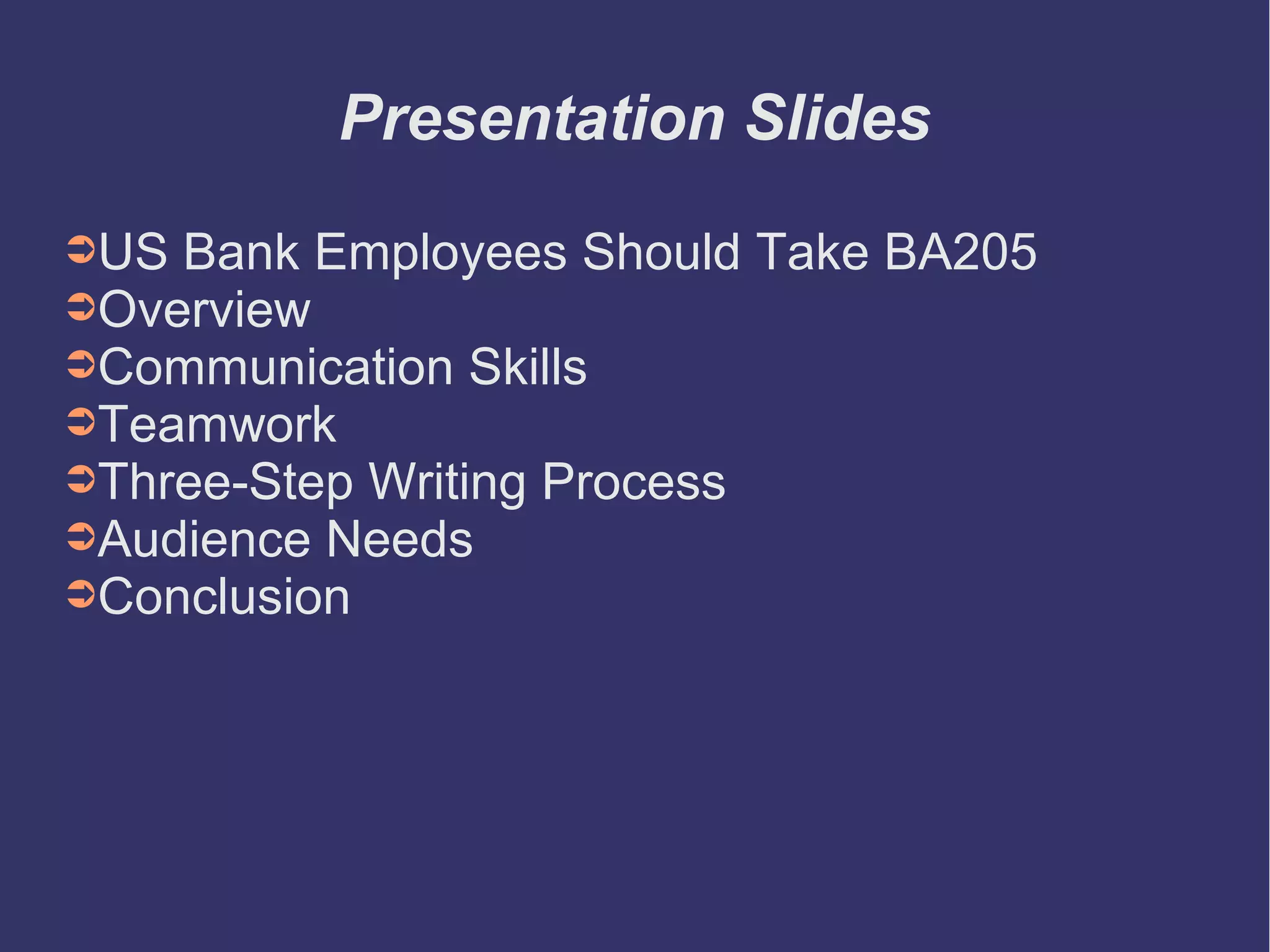 Presentation Slides

➲US Bank Employees Should Take BA205
➲Overview
➲Communication Skills
➲Teamwork
➲Three-Step Writing Process
➲Audience Needs
➲Conclusion